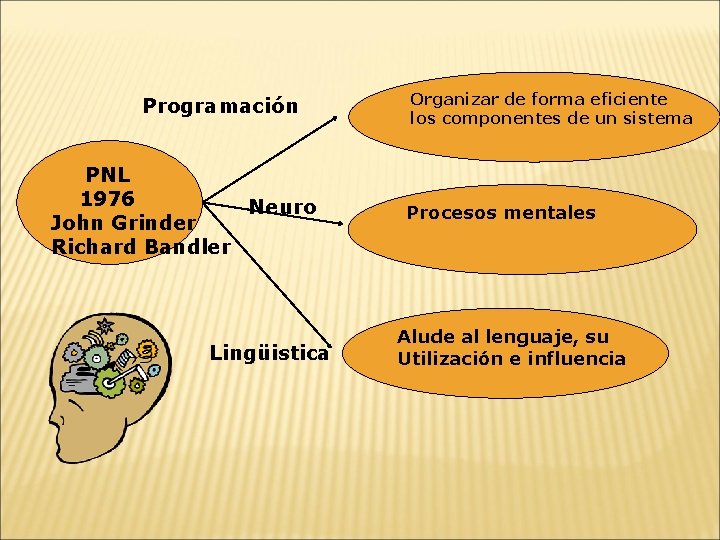 PNL
1976
John Grinder
Richard Bandler

Programación

Organizar de forma eficiente los componentes de un sistema

Neuro

Procesos mentales

Lingüistica

Alude al lenguaje, su Utilización e influencia